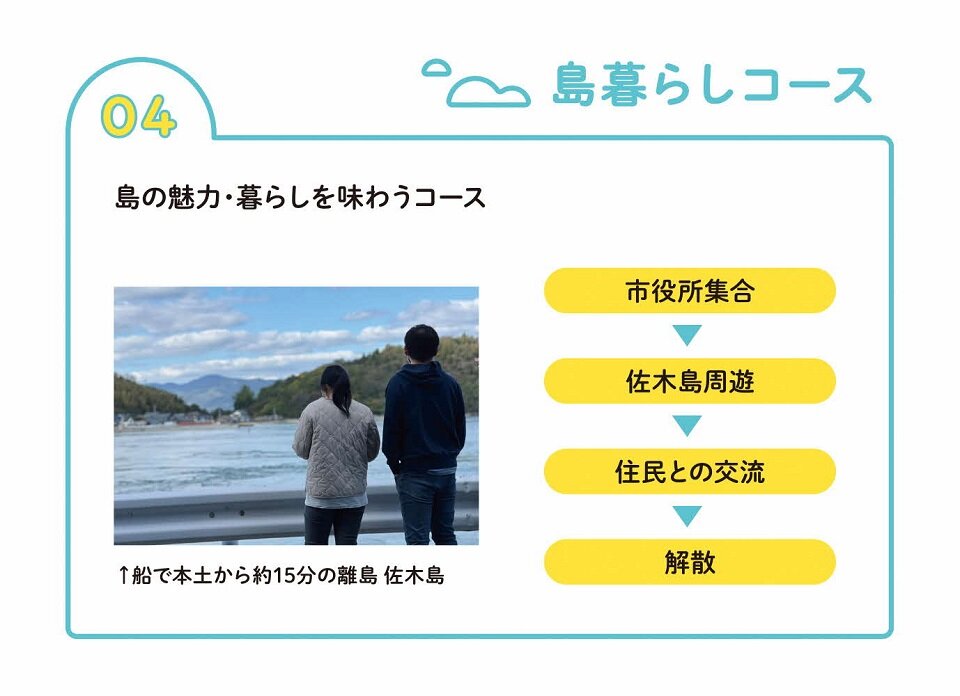 04

島暮らしコース

島の魅力・暮らしを味わうコース

↑船で本土から約15分の離島 佐木島

市役所集合

佐木島周遊

住民との交流

解散